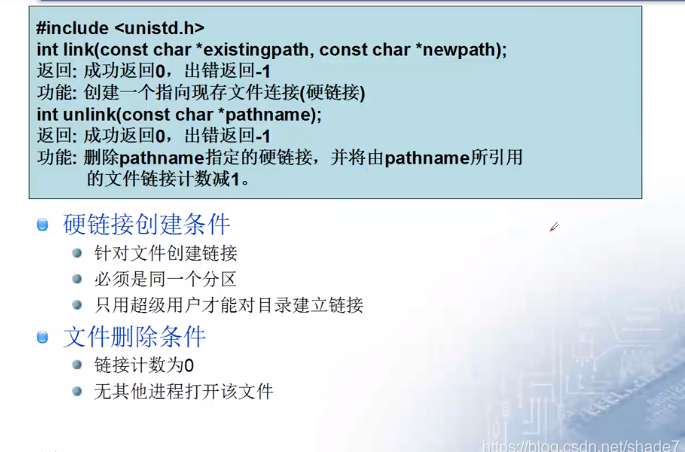 #include <unistd.h>
int link(const char *existingpath, const char *newpath);
返回: 成功返回0，出错返回-1
功能: 创建一个指向现存文件连接(硬链接)
int unlink(const char *pathname);
返回: 成功返回0，出错返回-1
功能: 删除pathname指定的硬链接，并将由pathname所引用的文件链接计数减1。

硬链接创建条件
针对文件创建链接
必须是同一个分区
只用超级用户才能对目录建立链接

文件删除条件
链接计数为0
无其他进程打开该文件

https://blog.csdn.net/shade7